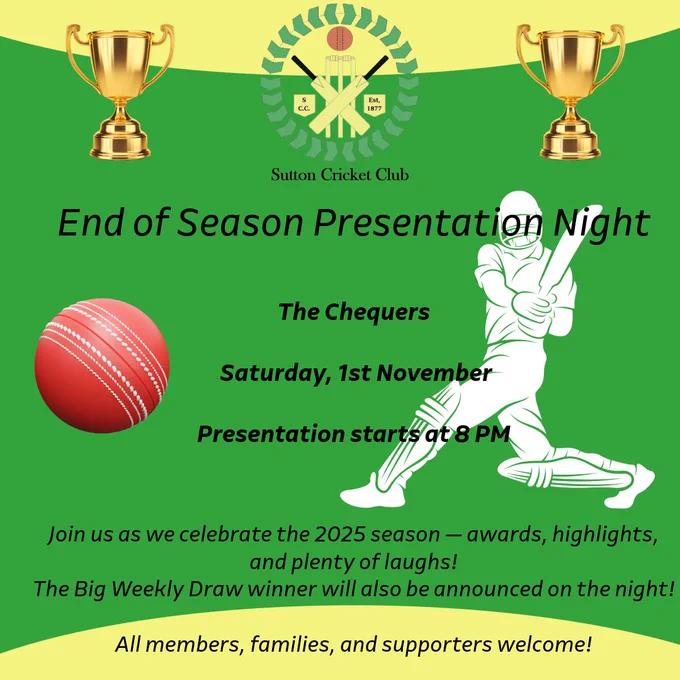 S C.C.

Est. 1877

Sutton Cricket Club

End of Season Presentation Night

The Chequers

Saturday, 1st November

Presentation starts at 8 PM

Join us as we celebrate the 2025 season — awards, highlights, and plenty of laughs!
The Big Weekly Draw winner will also be announced on the night!

All members, families, and supporters welcome!